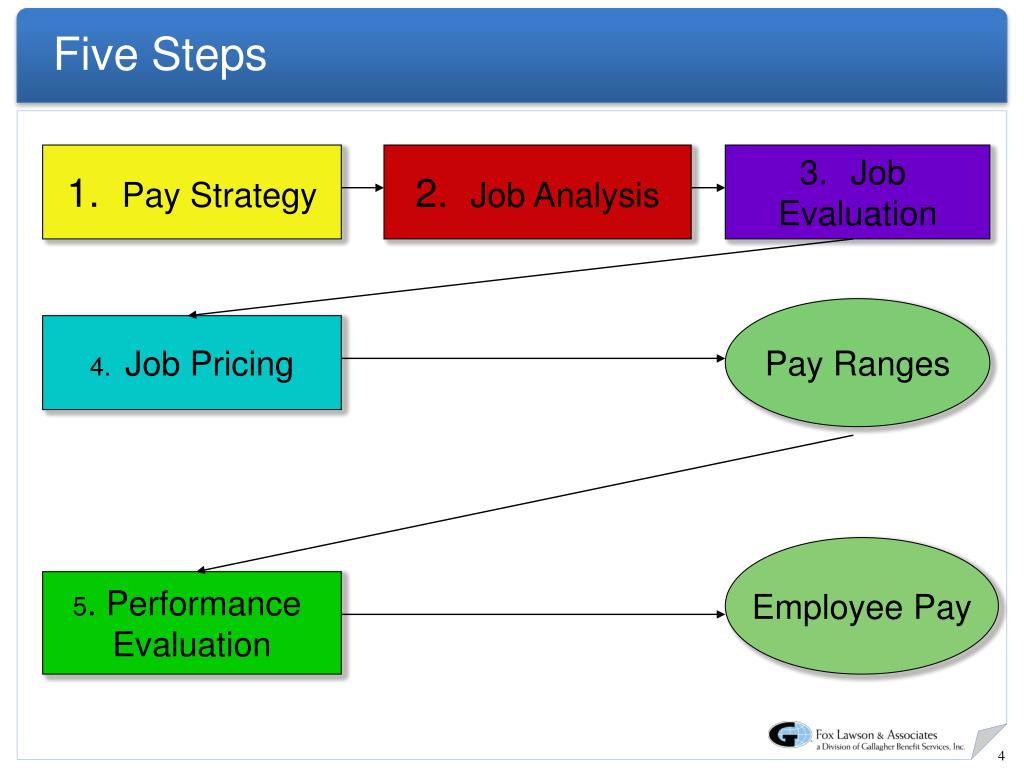 Five Steps

1. Pay Strategy

2. Job Analysis

3. Job Evaluation

4. Job Pricing

Pay Ranges

5. Performance Evaluation

Employee Pay

Fox Lawson & Associates
a Division of Gallagher Benefit Services, Inc.

4